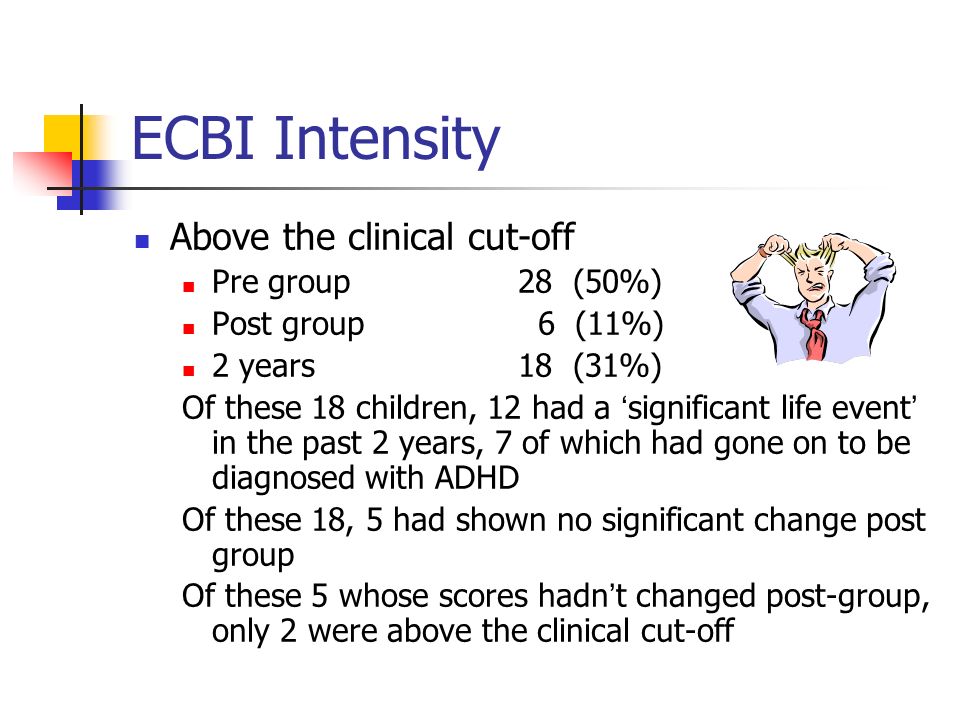 ECBI Intensity

Above the clinical cut-off

Pre group 28 (50%)

Post group 6 (11%)

2 years 18 (31%)

Of these 18 children, 12 had a ‘significant life event’ in the past 2 years, 7 of which had gone on to be diagnosed with ADHD

Of these 18, 5 had shown no significant change post group

Of these 5 whose scores hadn’t changed post-group, only 2 were above the clinical cut-off